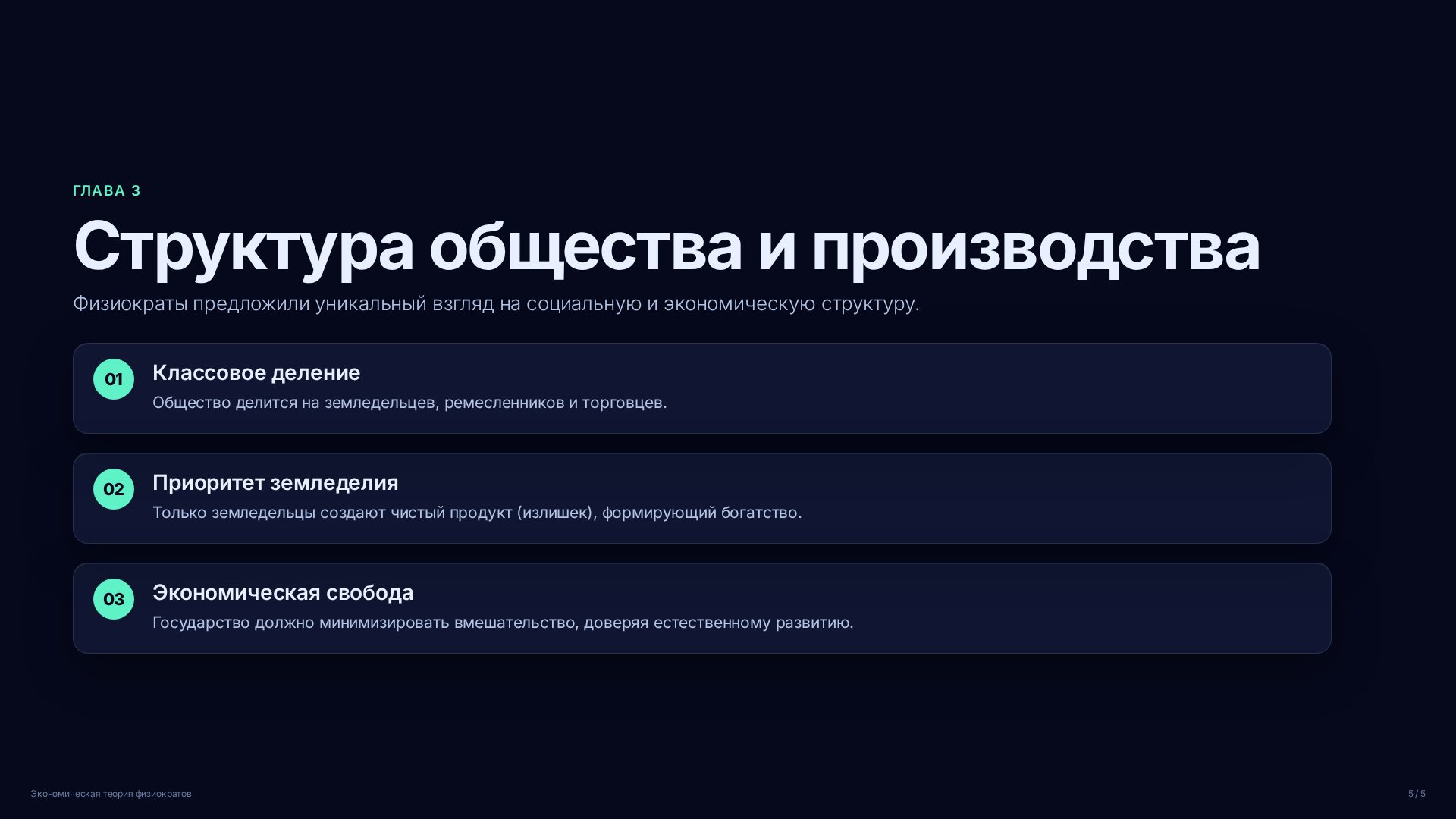 ГЛАВА 3

Структура общества и производства

Физиократы предложили уникальный взгляд на социальную и экономическую структуру.

01

Классовое деление

Общество делится на земледельцев, ремесленников и торговцев.

02

Приоритет земледелия

Только земледельцы создают чистый продукт (излишек), формирующий богатство.

03

Экономическая свобода

Государство должно минимизировать вмешательство, доверяя естественному развитию.

Экономическая теория физиократов

5 / 5